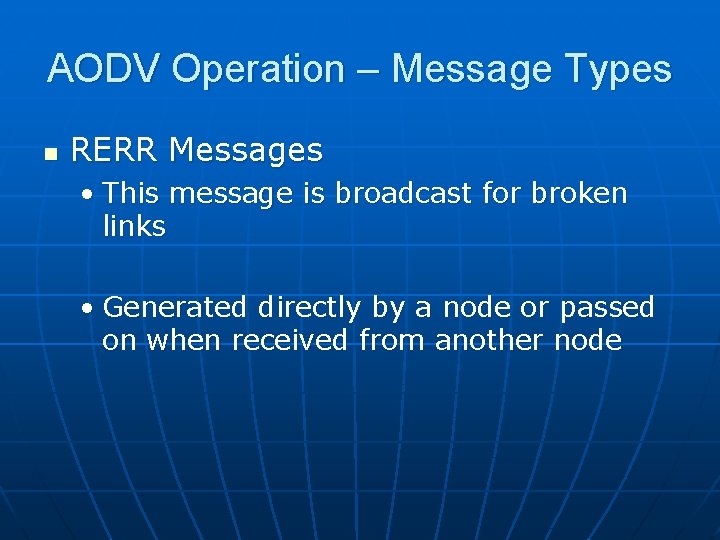 AODV Operation – Message Types

■ RERR Messages

• This message is broadcast for broken links

• Generated directly by a node or passed on when received from another node